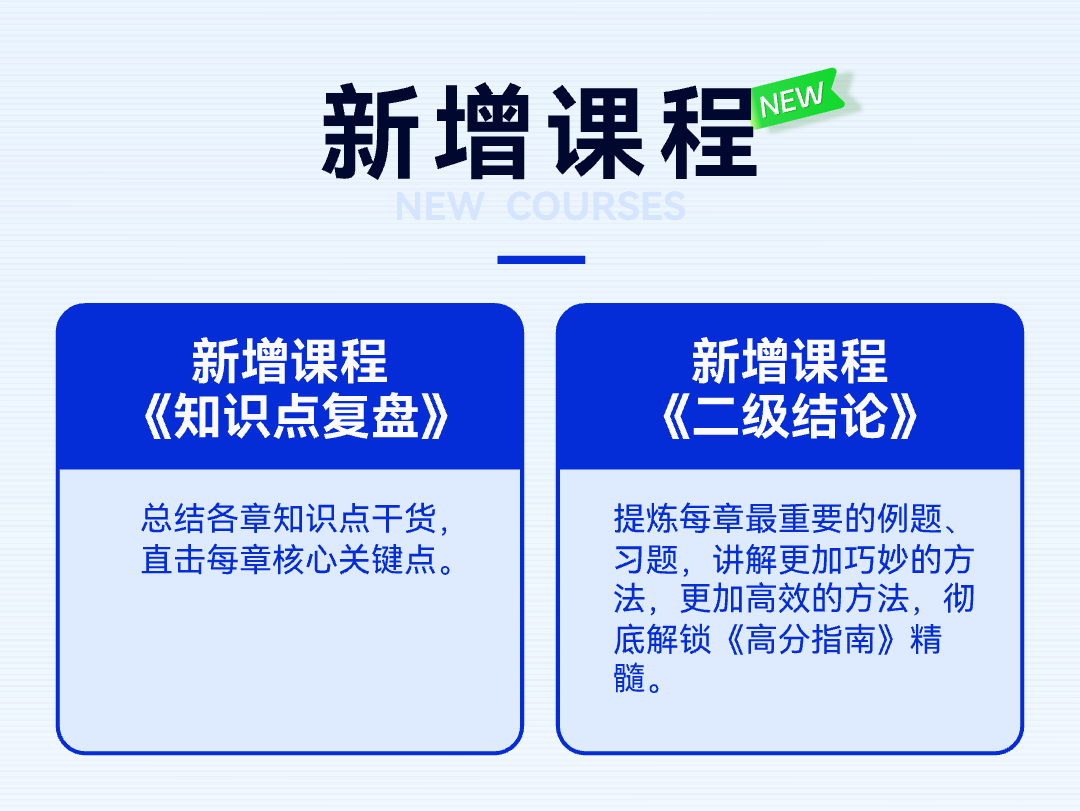 新增课程

NEW

NEW COURSES

新增课程
《知识点复盘》

总结各章知识点干货，直击每章核心关键点。

新增课程
《二级结论》

提炼每章最重要的例题、习题，讲解更加巧妙的方法，更加高效的方法，彻底解锁《高分指南》精髓。